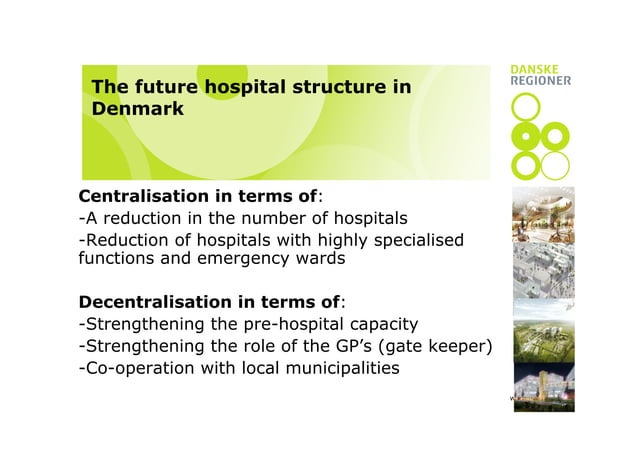 The future hospital structure in Denmark

DANSKE REGIONER

Centralisation in terms of:
-A reduction in the number of hospitals
-Reduction of hospitals with highly specialised functions and emergency wards

Decentralisation in terms of:
-Strengthening the pre-hospital capacity
-Strengthening the role of the GP's (gate keeper)
-Co-operation with local municipalities